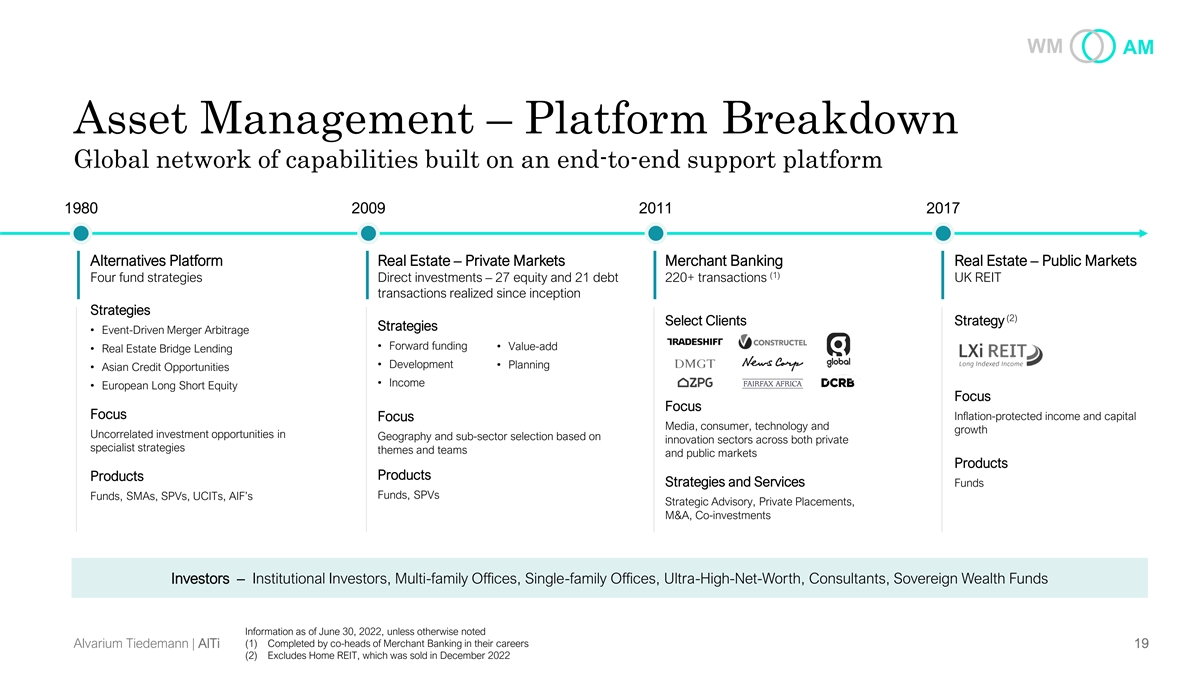 WM AM

Asset Management – Platform Breakdown

Global network of capabilities built on an end-to-end support platform

1980

Alternatives Platform
Four fund strategies

Strategies
• Event-Driven Merger Arbitrage
• Real Estate Bridge Lending
• Asian Credit Opportunities
• European Long Short Equity

Focus
Uncorrelated investment opportunities in specialist strategies

Products
Funds, SMAs, SPVs, UCITs, AIF's

2009

Real Estate – Private Markets
Direct investments – 27 equity and 21 debt transactions realized since inception

Strategies
• Forward funding
• Development
• Income
• Value-add
• Planning

Focus
Geography and sub-sector selection based on themes and teams

Products
Funds, SPVs

2011

Merchant Banking
220+ transactions $^{(1)}$

Select Clients
TRADESHIFT CONSTRUCTEL global DMGT News Corp ZPG FAIRFAX AFRICA DCRB

Focus
Media, consumer, technology and innovation sectors across both private and public markets

Strategies and Services
Strategic Advisory, Private Placements, M&A, Co-investments

2017

Real Estate – Public Markets
UK REIT

Strategy $^{(2)}$
LXi REIT
Long Indexed Income

Focus
Inflation-protected income and capital growth

Products
Funds

Investors – Institutional Investors, Multi-family Offices, Single-family Offices, Ultra-High-Net-Worth, Consultants, Sovereign Wealth Funds

Alvarium Tiedemann | AlTi

Information as of June 30, 2022, unless otherwise noted
(1) Completed by co-heads of Merchant Banking in their careers
(2) Excludes Home REIT, which was sold in December 2022

19